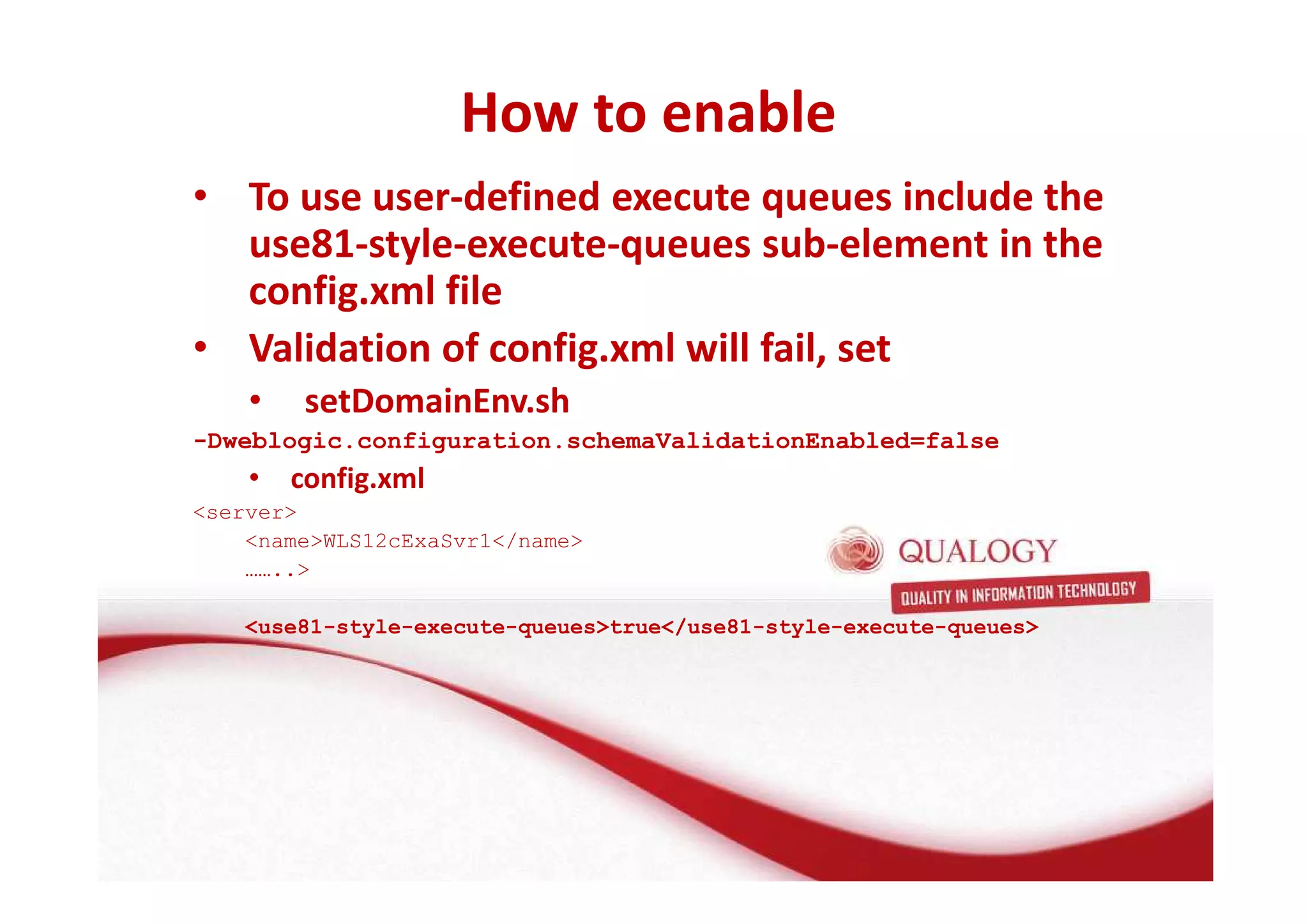 How to enable

• To use user-defined execute queues include the use81-style-execute-queues sub-element in the config.xml file

• Validation of config.xml will fail, set

• setDomainEnv.sh

-Dweblogic.configuration.schemaValidationEnabled=false

• config.xml

<server>
<name>WLS12cExaSvr1</name>
……..>

QUALOGY
QUALITY IN INFORMATION TECHNOLOGY

<use81-style-execute-queues>true</use81-style-execute-queues>